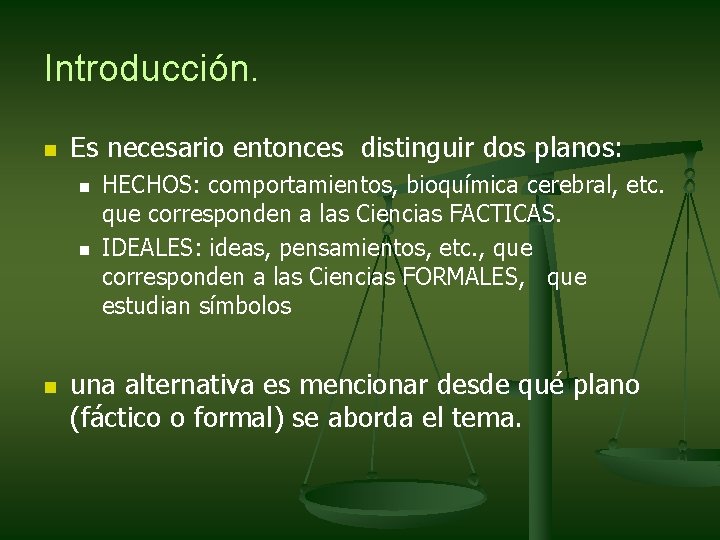 Introducción.

- Es necesario entonces distinguir dos planos:
  - HECHOS: comportamientos, bioquímica cerebral, etc. que corresponden a las Ciencias FACTICAS.
  - IDEALES: ideas, pensamientos, etc., que corresponden a las Ciencias FORMALES, que estudian símbolos

- una alternativa es mencionar desde qué plano (fáctico o formal) se aborda el tema.